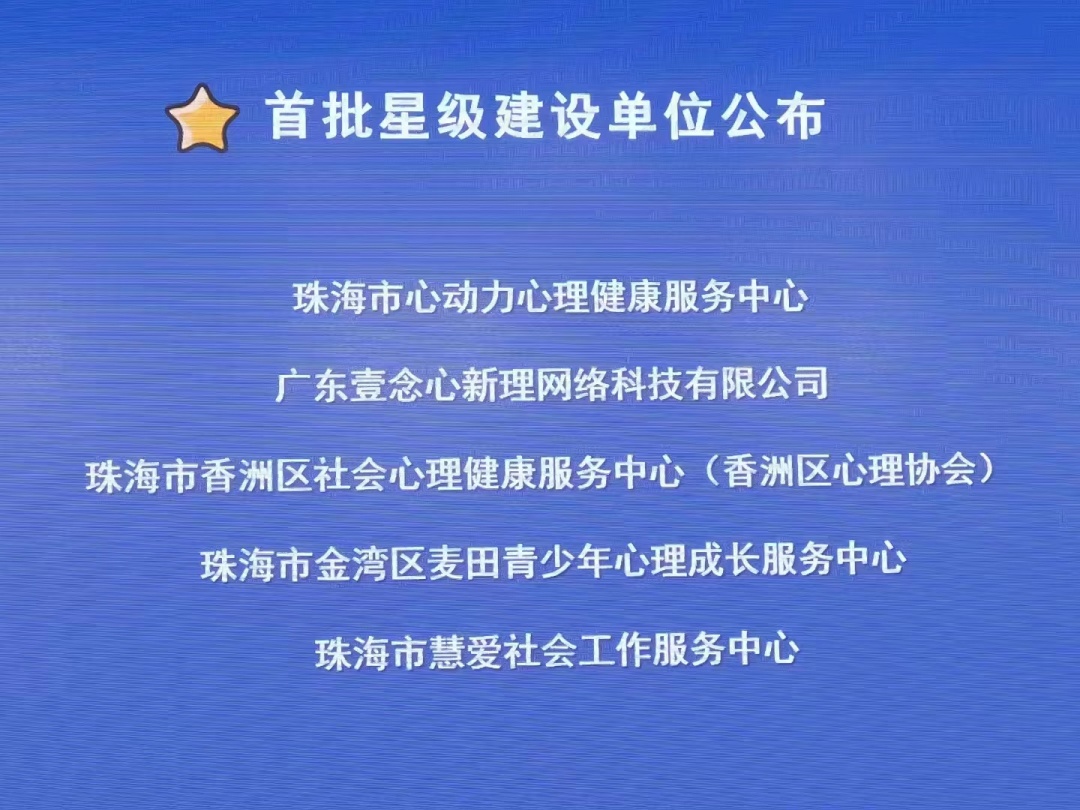 首批星级建设单位公布

珠海市心动力心理健康服务中心

广东壹念心新理网络科技有限公司

珠海市香洲区社会心理健康服务中心（香洲区心理协会）

珠海市金湾区麦田青少年心理成长服务中心

珠海市慧爱社会工作服务中心